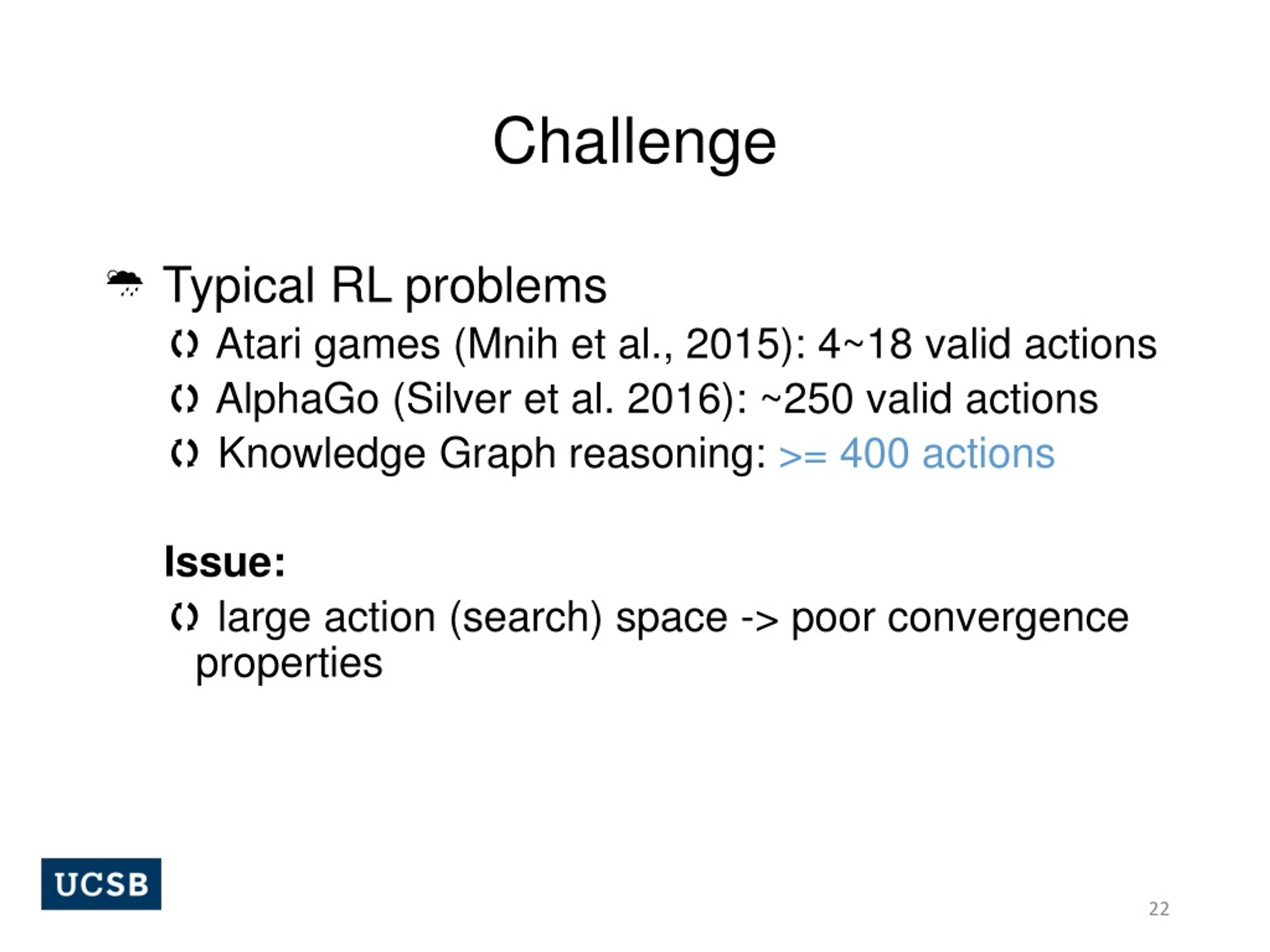 Challenge

Typical RL problems

Atari games (Mnih et al., 2015): 4~18 valid actions

AlphaGo (Silver et al. 2016): ~250 valid actions

Knowledge Graph reasoning: >= 400 actions

Issue:

large action (search) space -> poor convergence properties

UCSB

22